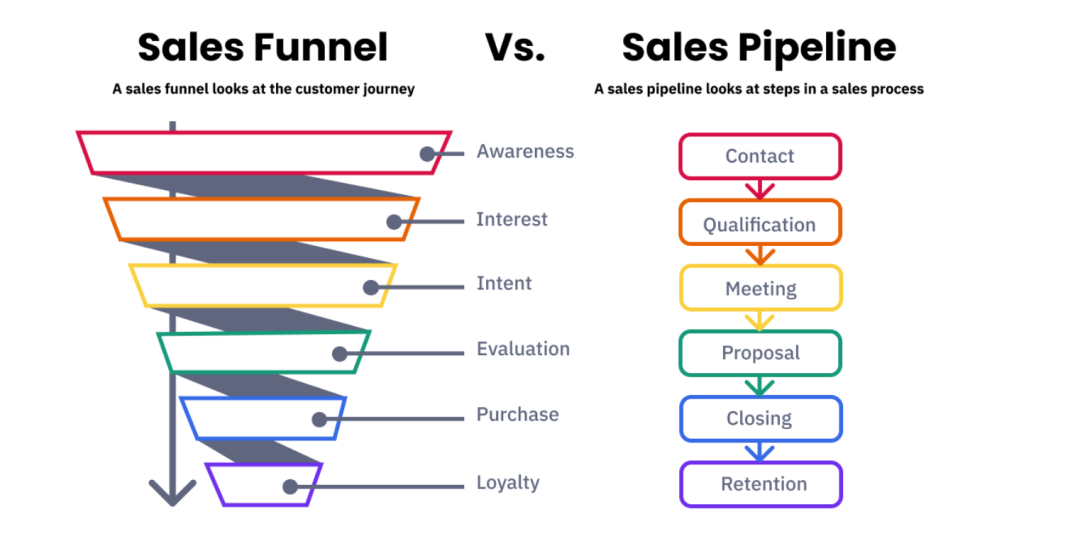 Sales Funnel

Vs.

Sales Pipeline

A sales funnel looks at the customer journey

Awareness

Interest

Intent

Evaluation

Purchase

Loyalty

A sales pipeline looks at steps in a sales process

Contact

Qualification

Meeting

Proposal

Closing

Retention